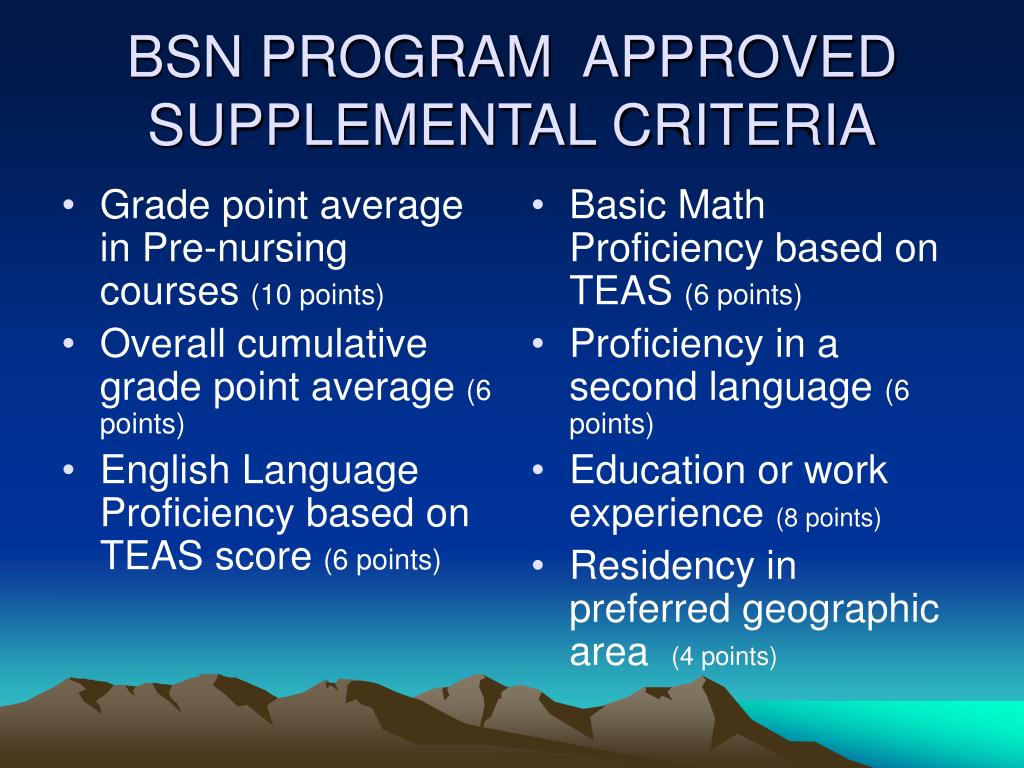 BSN PROGRAM APPROVED SUPPLEMENTAL CRITERIA

• Grade point average in Pre-nursing courses (10 points)
• Overall cumulative grade point average (6 points)
• English Language Proficiency based on TEAS score (6 points)

• Basic Math Proficiency based on TEAS (6 points)
• Proficiency in a second language (6 points)
• Education or work experience (8 points)
• Residency in preferred geographic area (4 points)